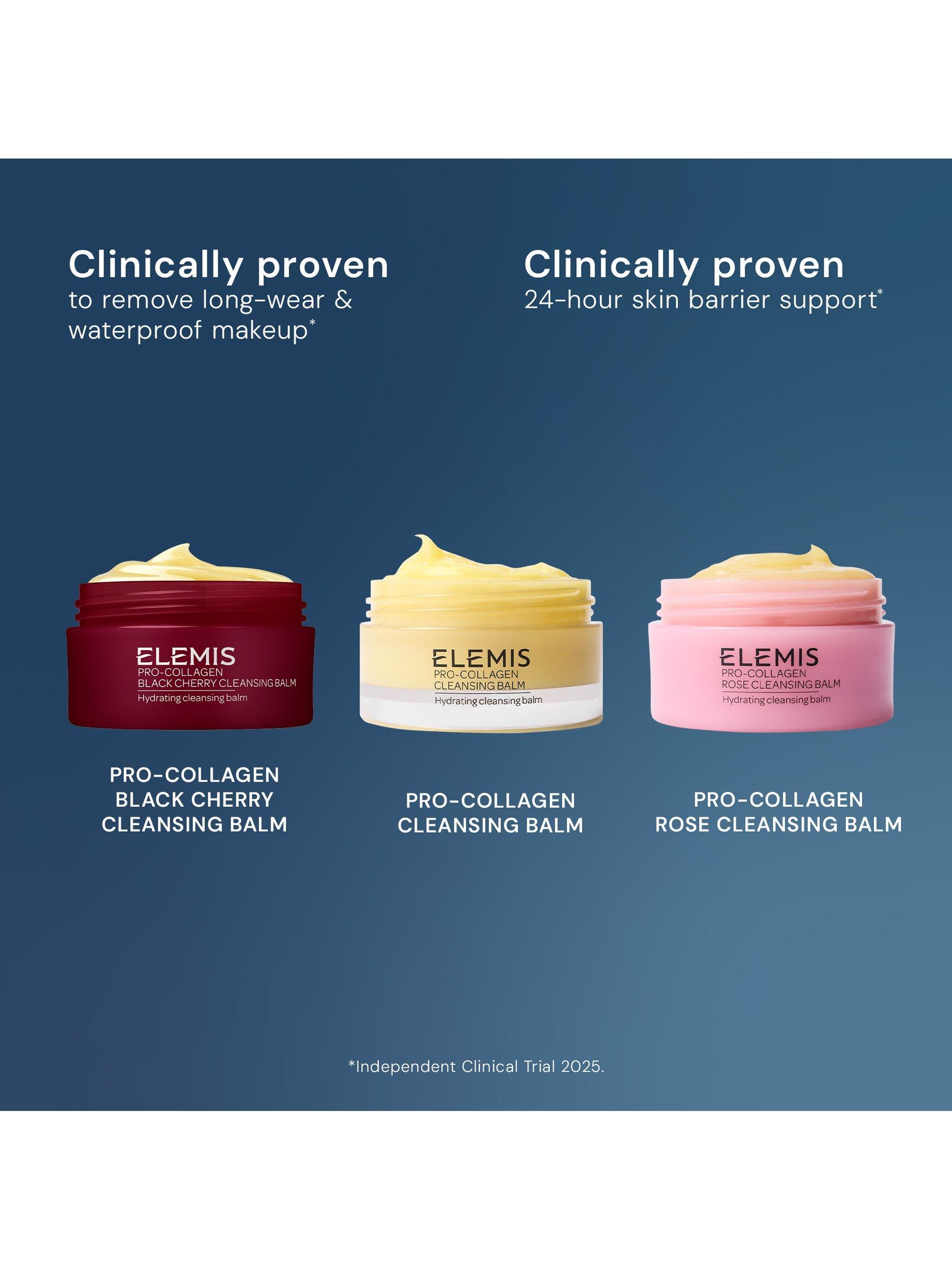 Clinically proven
to remove long-wear & waterproof makeup*

Clinically proven
24-hour skin barrier support*

ELEMIS
PRO-COLLAGEN
BLACK CHERRY CLEANSING BALM
Hydrating cleansing balm

ELEMIS
PRO-COLLAGEN
CLEANSING BALM
Hydrating cleansing balm

ELEMIS
PRO-COLLAGEN
ROSE CLEANSING BALM
Hydrating cleansing balm

PRO-COLLAGEN
BLACK CHERRY
CLEANSING BALM

PRO-COLLAGEN
CLEANSING BALM

PRO-COLLAGEN
ROSE CLEANSING BALM

*Independent Clinical Trial 2025.